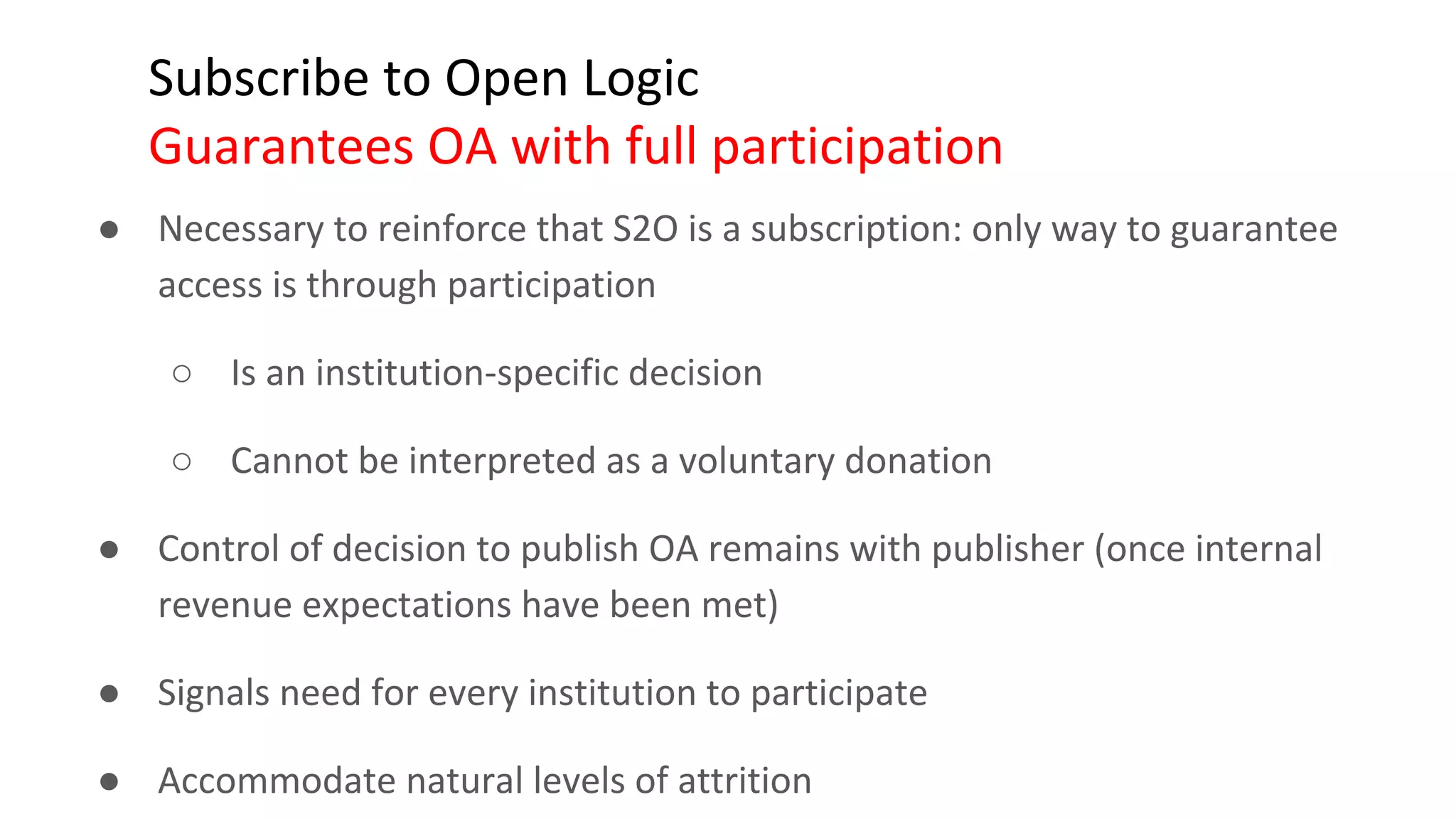 Subscribe to Open Logic
Guarantees OA with full participation

● Necessary to reinforce that S2O is a subscription: only way to guarantee access is through participation

○ Is an institution-specific decision

○ Cannot be interpreted as a voluntary donation

● Control of decision to publish OA remains with publisher (once internal revenue expectations have been met)

● Signals need for every institution to participate

● Accommodate natural levels of attrition